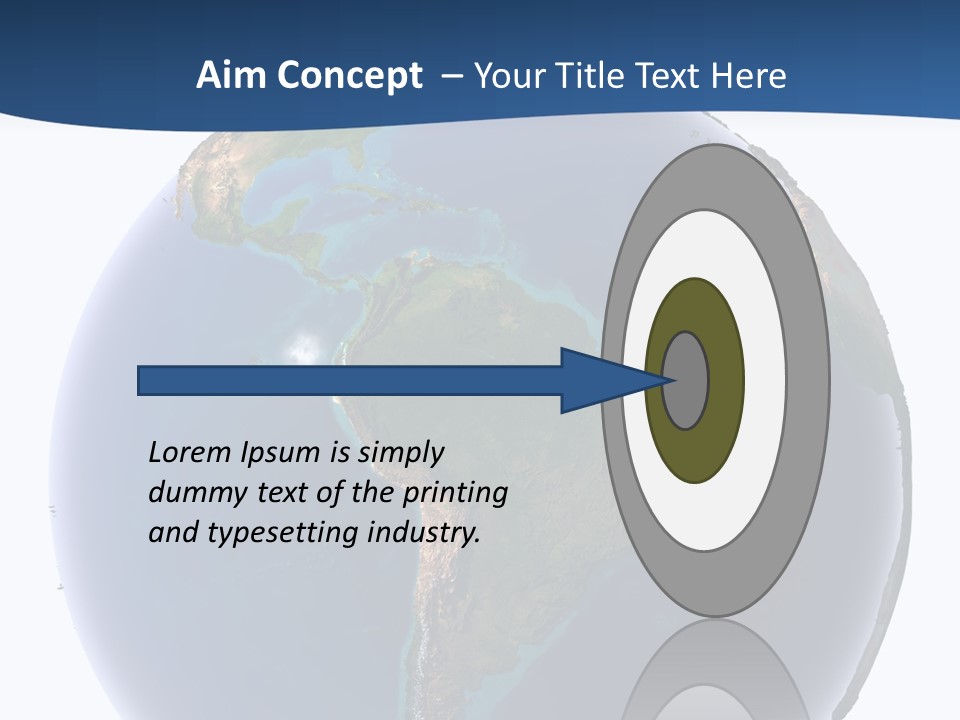 Aim Concept – Your Title Text Here

Lorem Ipsum is simply dummy text of the printing and typesetting industry.